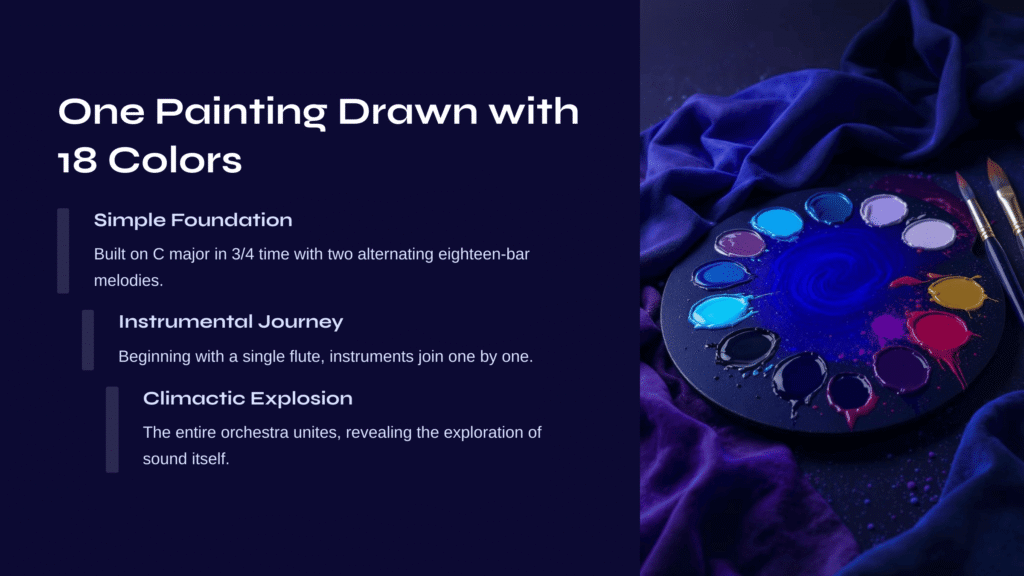 One Painting Drawn with 18 Colors

Simple Foundation

Built on C major in 3/4 time with two alternating eighteen-bar melodies.

Instrumental Journey

Beginning with a single flute, instruments join one by one.

Climactic Explosion

The entire orchestra unites, revealing the exploration of sound itself.